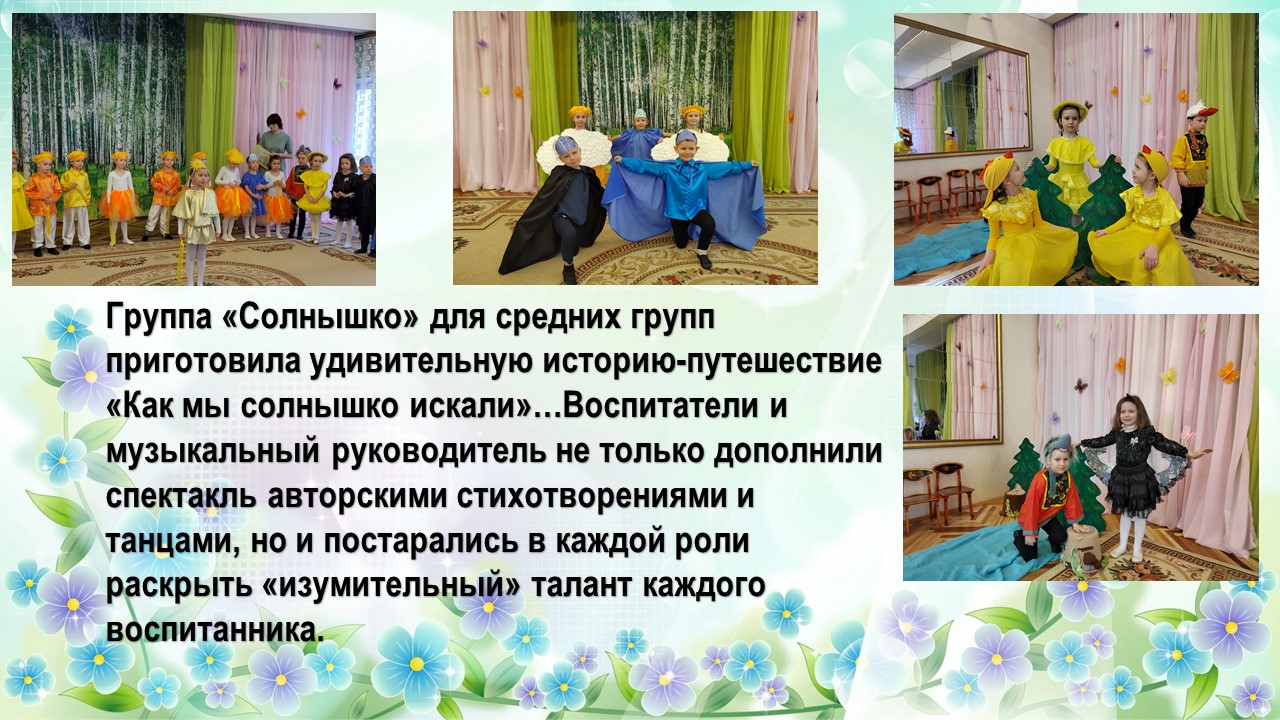 Группа «Солнышко» для средних групп приготовила удивительную историю-путешествие «Как мы солнышко искали»…Воспитатели и музыкальный руководитель не только дополнили спектакль авторскими стихотворениями и танцами, но и постарались в каждой роли раскрыть «изумительный» талант каждого воспитанника.